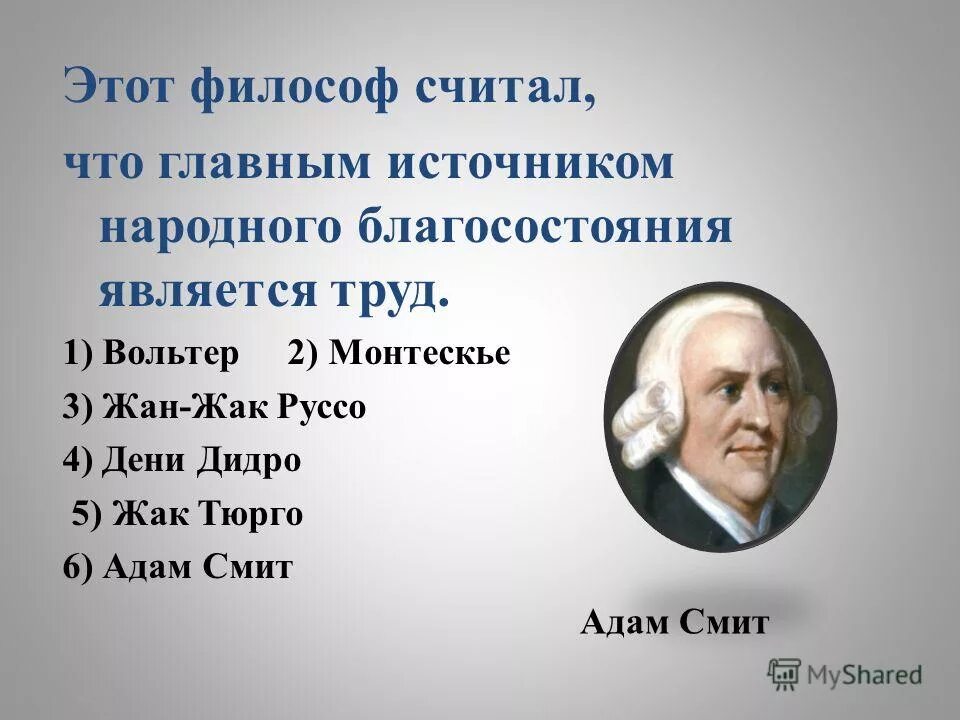 Этот философ считал,

что главным источником народного благосостояния является труд.

1) Вольтер 2) Монтескье

3) Жан-Жак Руссо

4) Дени Дидро

5) Жак Тюрго

6) Адам Смит

Адам Смит

MyShared